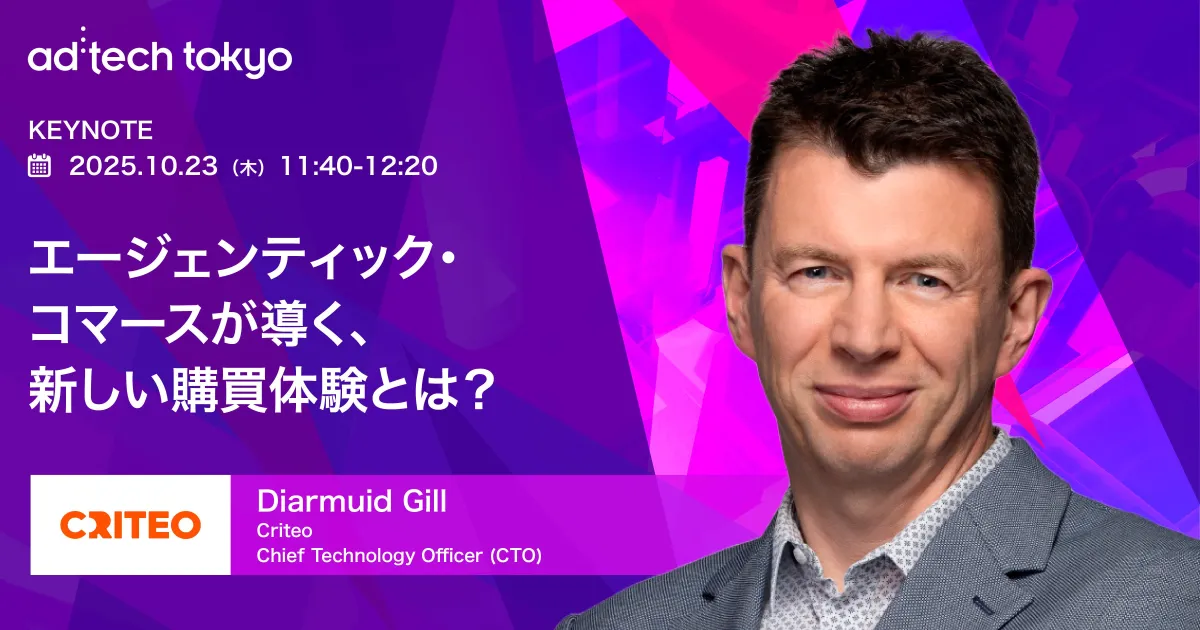 ad:tech tokyo

KEYNOTE
2025.10.23（木）11:40-12:20

エージェンティック・コマースが導く、新しい購買体験とは？

CRITEO

Diarmuid Gill
Criteo
Chief Technology Officer (CTO)